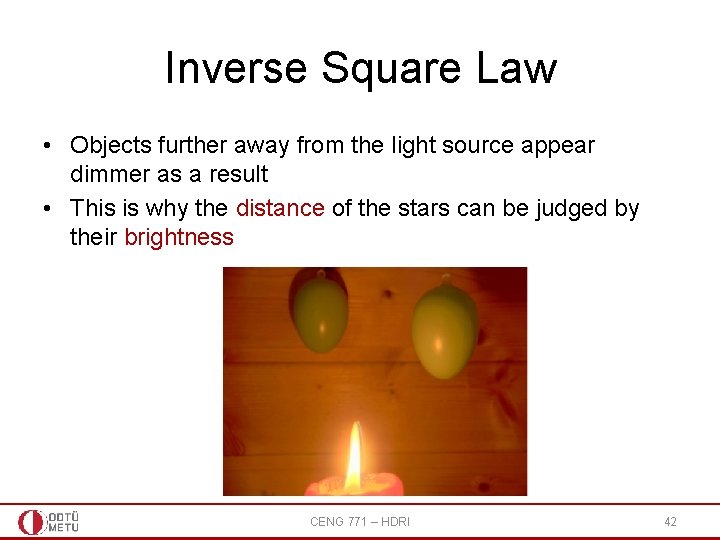 Inverse Square Law

• Objects further away from the light source appear dimmer as a result

• This is why the distance of the stars can be judged by their brightness

ODTÜ METU

CENG 771 – HDRI

42